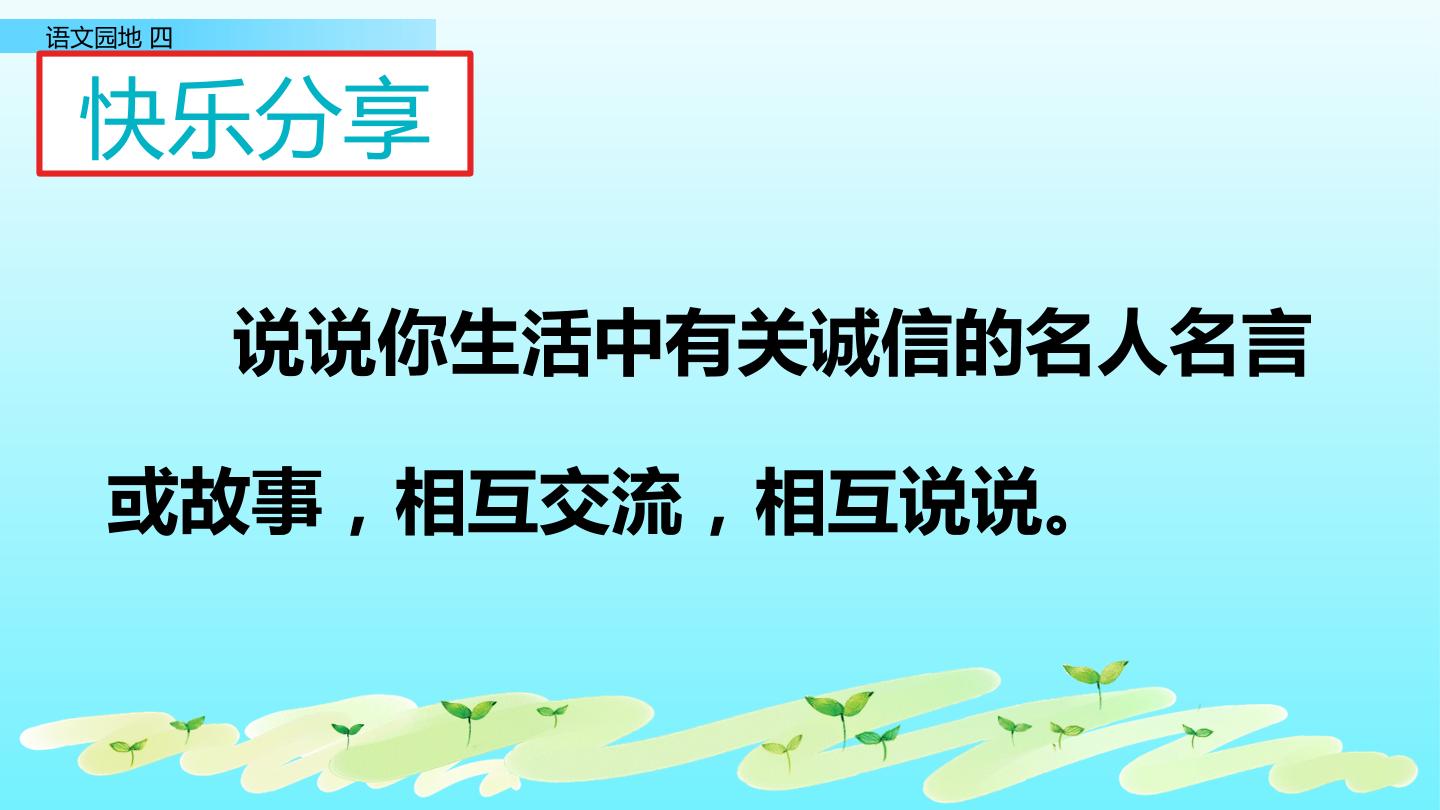 语文园地 四

快乐分享

说说你生活中有关诚信的名人名言或故事，相互交流，相互说说。